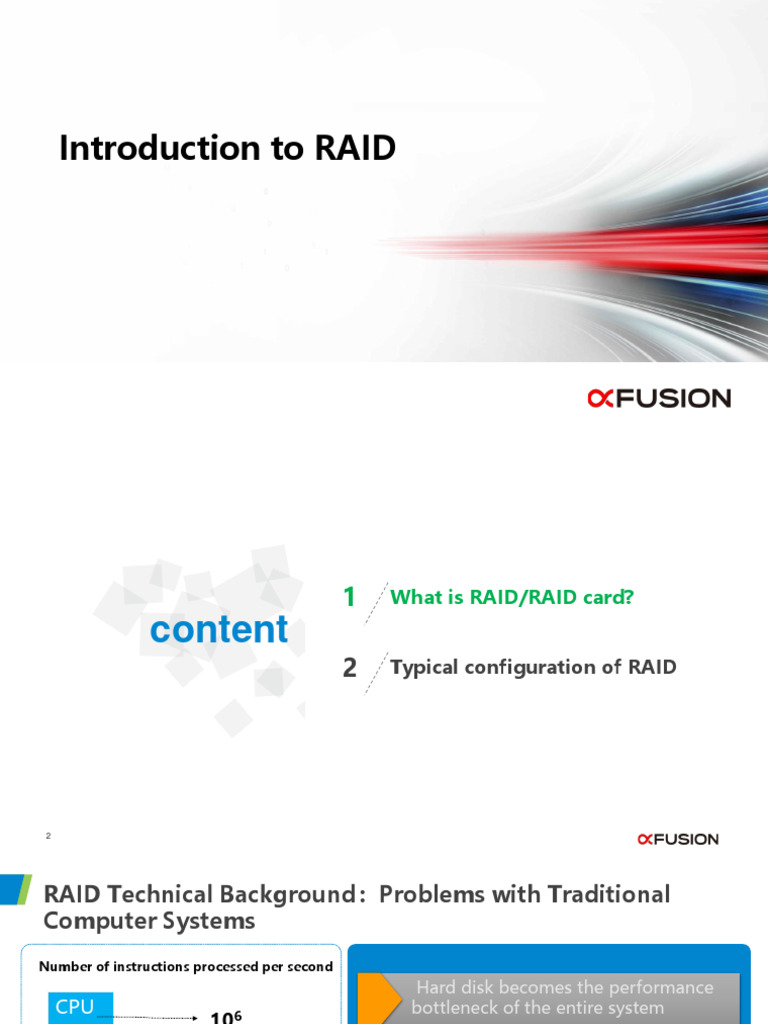 Introduction to RAID

xFUSION

content

1 What is RAID/RAID card?

2 Typical configuration of RAID

2

xFUSION

RAID Technical Background: Problems with Traditional Computer Systems

Number of instructions processed per second

CPU

$10^6$

Hard disk becomes the performance bottleneck of the entire system